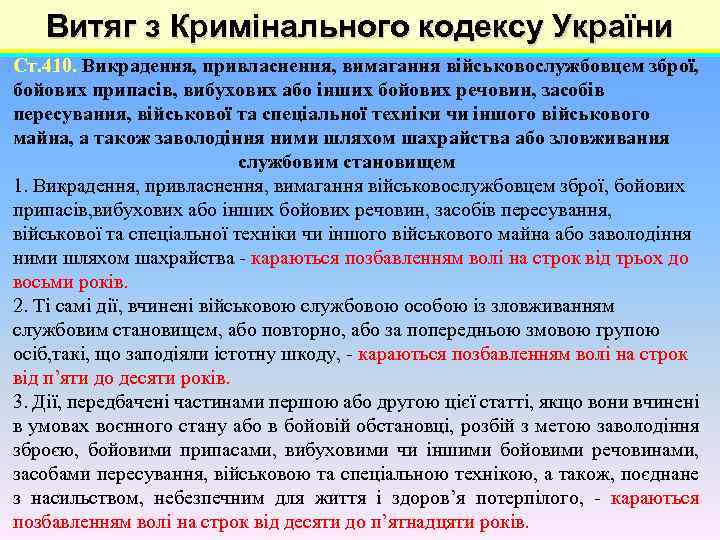 Витяг з Кримінального кодексу України

Ст.410. Викрадення, привласнення, вимагання військовослужбовцем зброї, бойових припасів, вибухових або інших бойових речовин, засобів пересування, військової та спеціальної техніки чи іншого військового майна, а також заволодіння ними шляхом шахрайства або зловживання службовим становищем

1. Викрадення, привласнення, вимагання військовослужбовцем зброї, бойових припасів,вибухових або інших бойових речовин, засобів пересування, військової та спеціальної техніки чи іншого військового майна або заволодіння ними шляхом шахрайства - караються позбавленням волі на строк від трьох до восьми років.

2. Ті самі дії, вчинені військовою службовою особою із зловживанням службовим становищем, або повторно, або за попередньою змовою групою осіб,такі, що заподіяли істотну шкоду, - караються позбавленням волі на строк від п'яти до десяти років.

3. Дії, передбачені частинами першою або другою цієї статті, якщо вони вчинені в умовах воєнного стану або в бойовій обстановці, розбій з метою заволодіння зброєю, бойовими припасами, вибуховими чи іншими бойовими речовинами, засобами пересування, військовою та спеціальною технікою, а також, поєднане з насильством, небезпечним для життя і здоров'я потерпілого, - караються позбавленням волі на строк від десяти до п'ятнадцяти років.